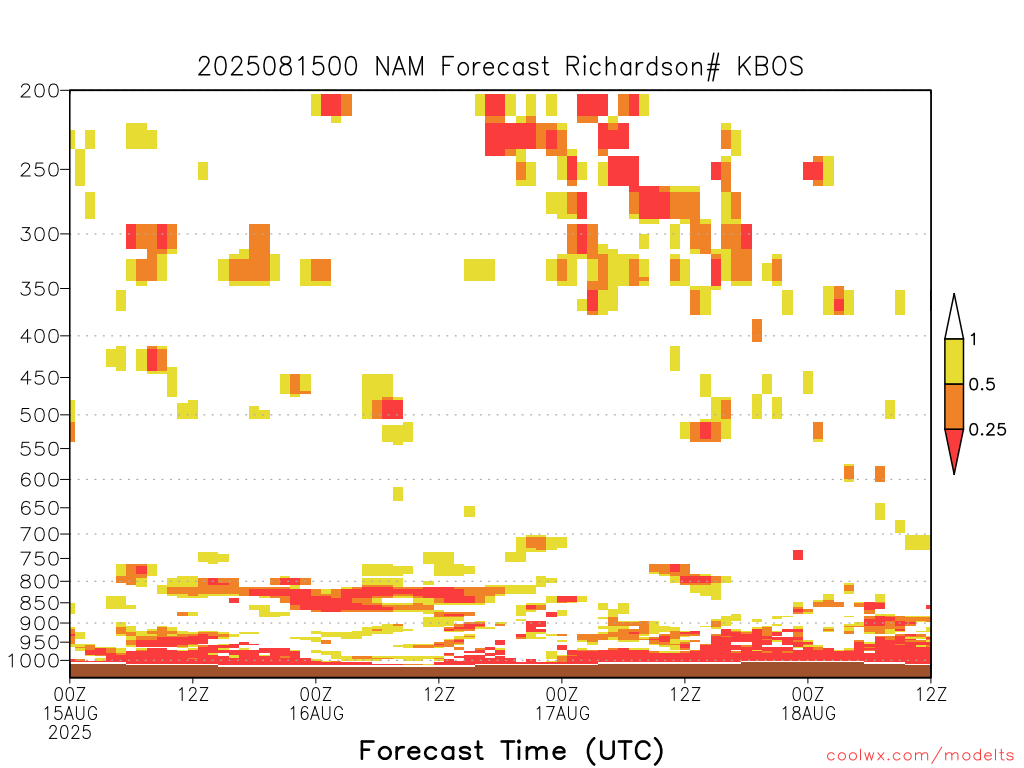 2025081500 NAM Forecast Richardson# KBOS

200
250
300
350
400
450
500
550
600
650
700
750
800
850
900
950
1000

1
0.5
0.25

00Z 15AUG 2025
12Z
00Z 16AUG
12Z
00Z 17AUG
12Z
00Z 18AUG
12Z

Forecast Time (UTC)

coolwx.com/modelts